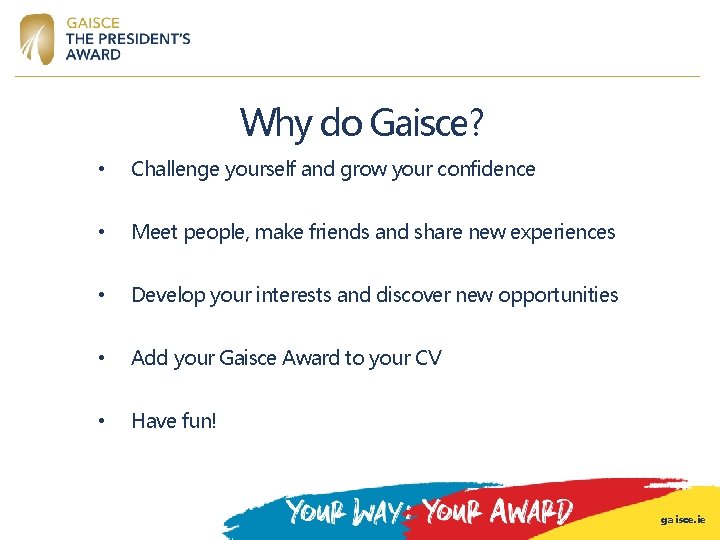 GAISCE
THE PRESIDENT'S
AWARD

Why do Gaisce?

• Challenge yourself and grow your confidence

• Meet people, make friends and share new experiences

• Develop your interests and discover new opportunities

• Add your Gaisce Award to your CV

• Have fun!

YOUR WAY: YOUR AWARD

gaisce.ie